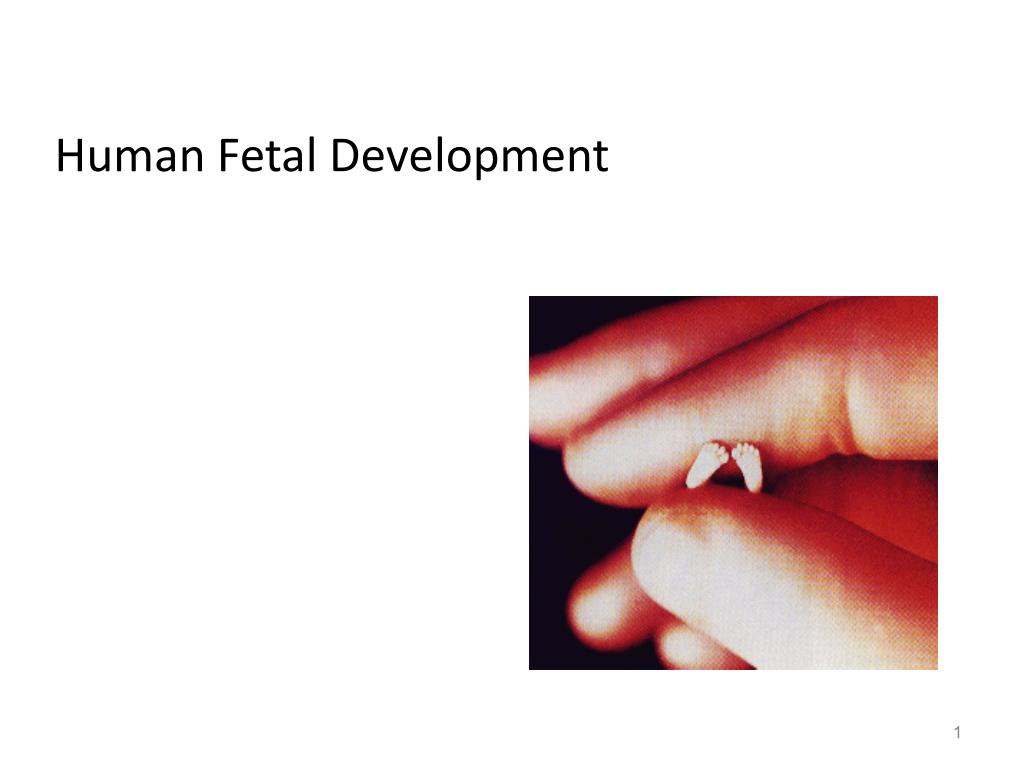 Human Fetal Development

1